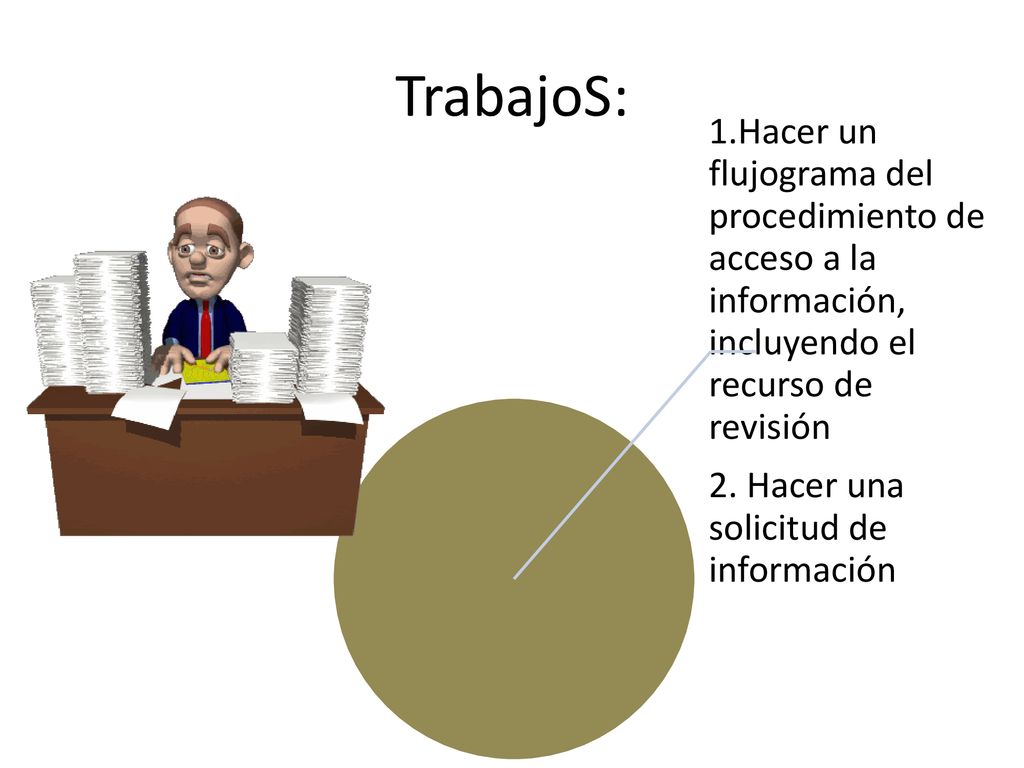 TrabajoS:

1.Hacer un flujograma del procedimiento de acceso a la información, incluyendo el recurso de revisión

2. Hacer una solicitud de información